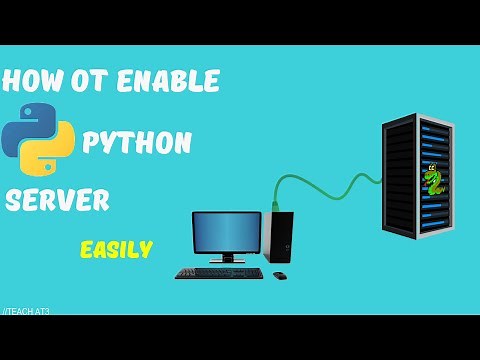 HOW OT ENABLE

PYTHON

SERVER

EASILY

//TEACH AT3